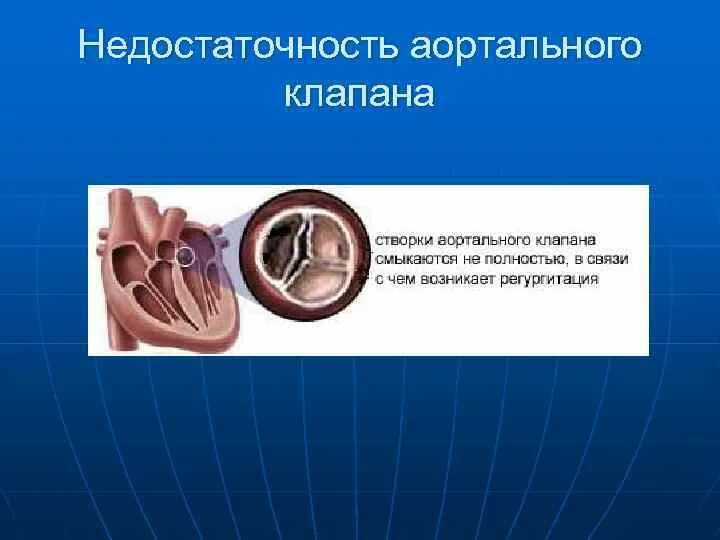 Недостаточность аортального клапана

створки аортального клапана смыкаются не полностью, в связи с чем возникает регургитация